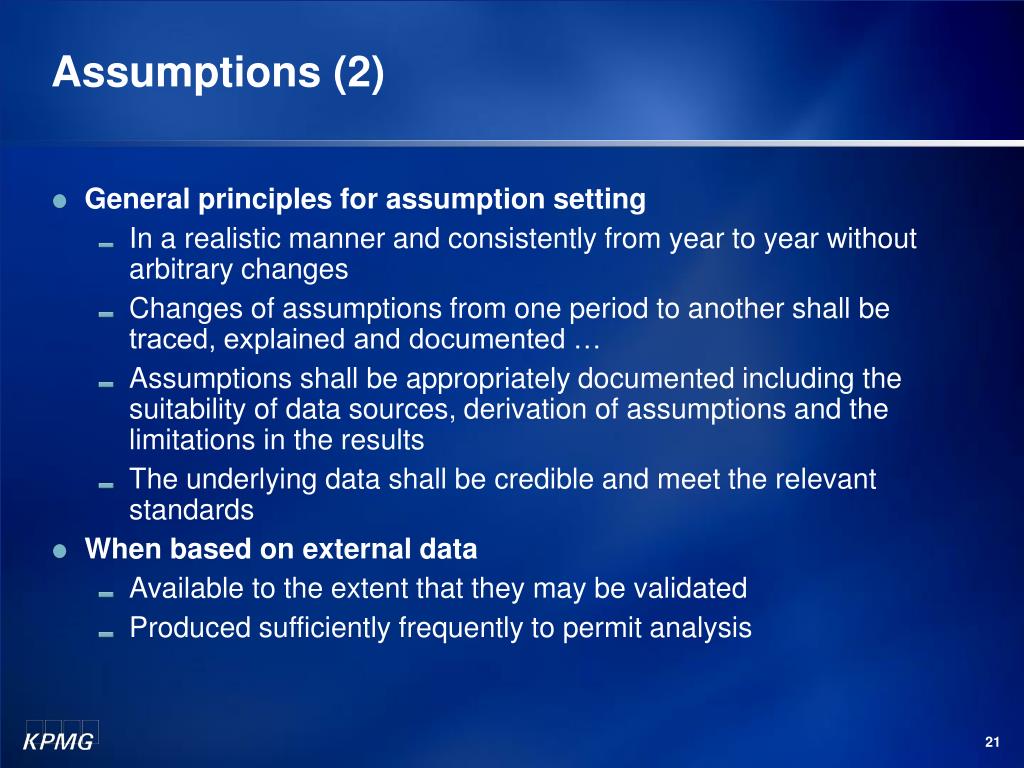 Assumptions (2)

General principles for assumption setting

In a realistic manner and consistently from year to year without arbitrary changes

Changes of assumptions from one period to another shall be traced, explained and documented …

Assumptions shall be appropriately documented including the suitability of data sources, derivation of assumptions and the limitations in the results

The underlying data shall be credible and meet the relevant standards

When based on external data

Available to the extent that they may be validated

Produced sufficiently frequently to permit analysis

KPMG

21